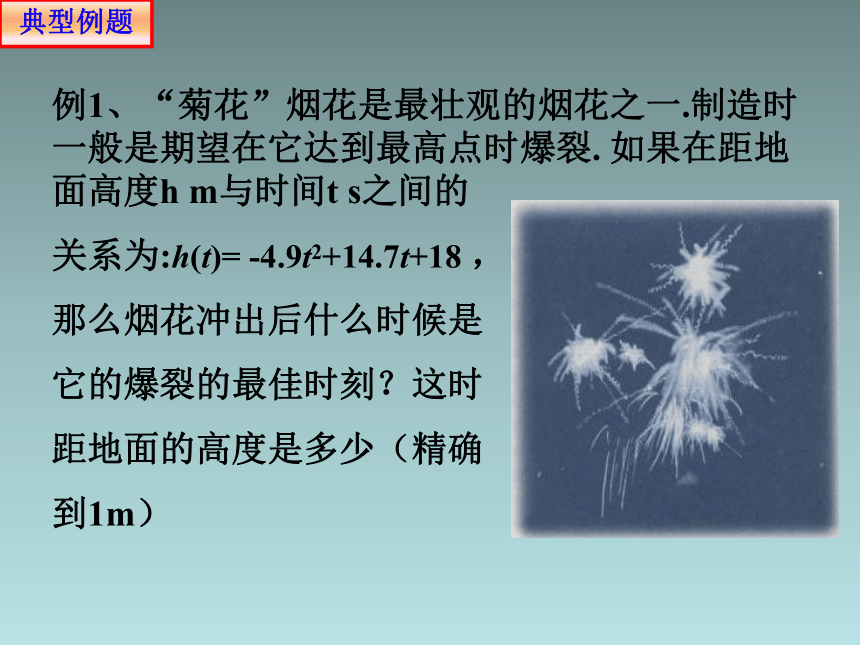 典型例题

例1、“菊花”烟花是最壮观的烟花之一.制造时一般是期望在它达到最高点时爆裂. 如果在距地面高度h m与时间t s之间的关系为:$h(t)= -4.9t^2+14.7t+18$ ，那么烟花冲出后什么时候是它的爆裂的最佳时刻？这时距地面的高度是多少（精确到1m）